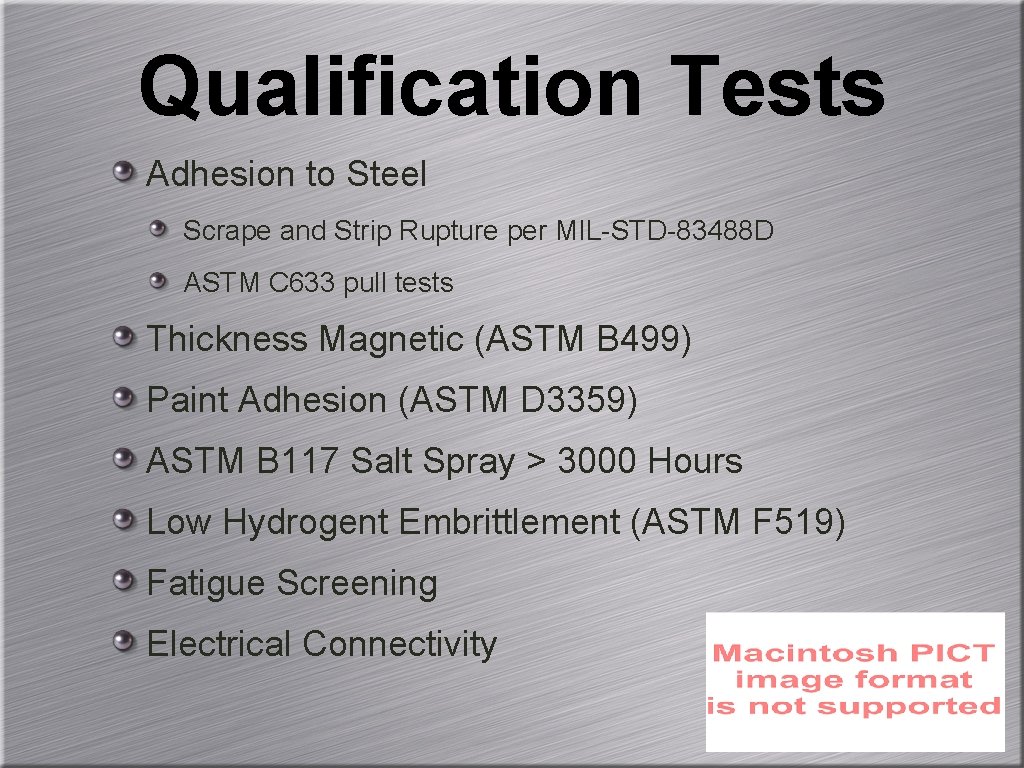 Qualification Tests

Adhesion to Steel

Scrape and Strip Rupture per MIL-STD-83488D

ASTM C633 pull tests

Thickness Magnetic (ASTM B499)

Paint Adhesion (ASTM D3359)

ASTM B117 Salt Spray > 3000 Hours

Low Hydrogent Embrittlement (ASTM F519)

Fatigue Screening

Electrical Connectivity

Macintosh PICT image format is not supported